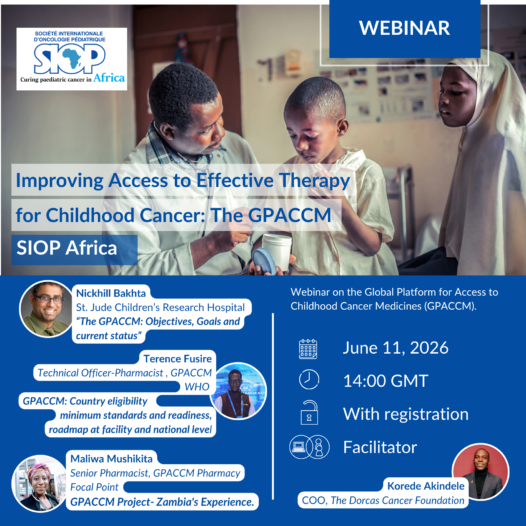 SOCIÉTÉ INTERNATIONALE D'ONCOLOGIE PÉDIATRIQUE
SIOP
Curing paediatric cancer in Africa

WEBINAR

Improving Access to Effective Therapy for Childhood Cancer: The GPACCM

SIOP Africa

Nickhill Bakhta
St. Jude Children's Research Hospital
"The GPACCM: Objectives, Goals and current status"

Terence Fusire
Technical Officer-Pharmacist , GPACCM WHO
GPACCM: Country eligibility minimum standards and readiness, roadmap at facility and national level

Maliwa Mushikita
Senior Pharmacist, GPACCM Pharmacy Focal Point
GPACCM Project- Zambia's Experience.

Webinar on the Global Platform for Access to Childhood Cancer Medicines (GPACCM).

June 11, 2026

14:00 GMT

With registration

Facilitator

Korede Akindele
COO, The Dorcas Cancer Foundation